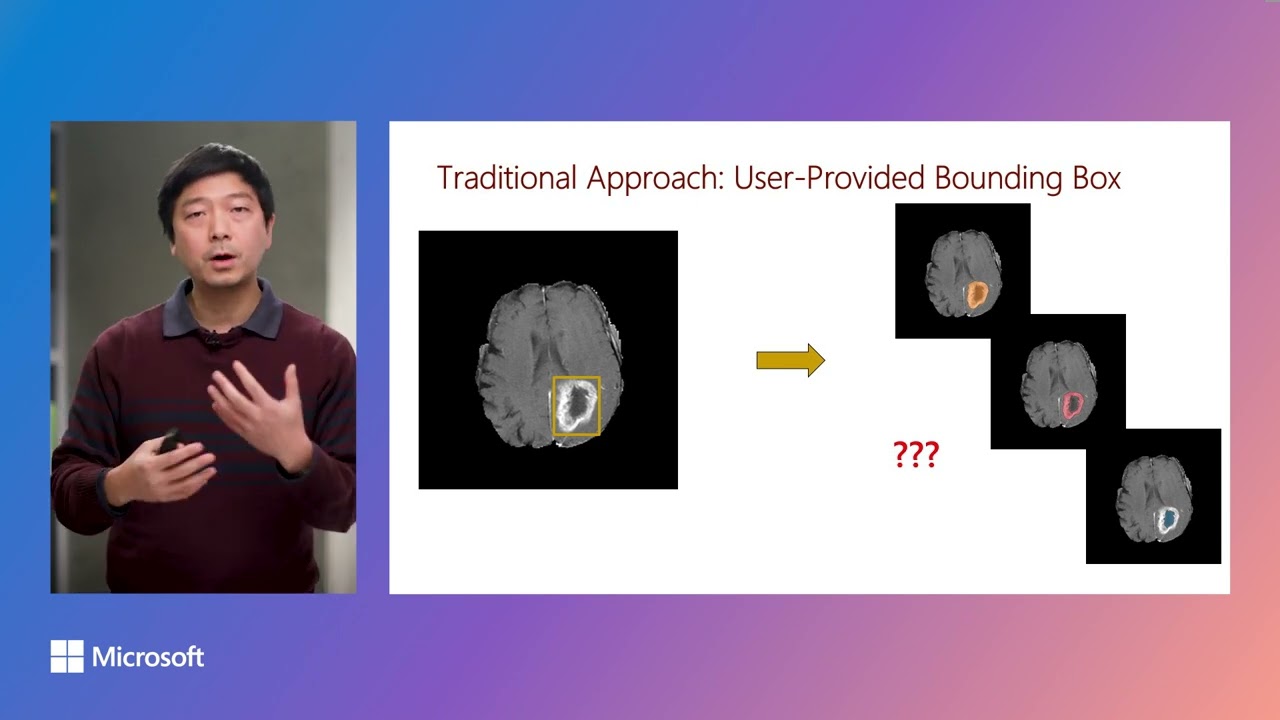 Traditional Approach: User-Provided Bounding Box

???

Microsoft